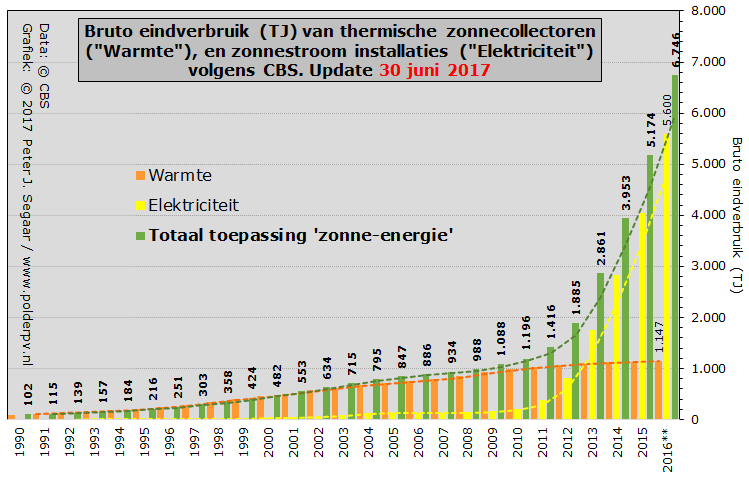 Bruto eindverbruik (TJ) van thermische zonnecollectoren ("Warmte"), en zonnestroom installaties ("Elektriciteit") volgens CBS. Update 30 juni 2017

Data: © CBS
Grafiek: © 2017 Peter J. Segaar / www.polderpv.nl

Warmte
Elektriciteit
Totaal toepassing 'zonne-energie'

102
115
139
157
184
216
251
303
358
424
482
553
634
715
795
847
886
934
988
1.088
1.196
1.416
1.885
2.861
3.953
5.174
6.746
5.600
1.147

8.000
7.000
6.000
5.000
4.000
3.000
2.000
1.000
0

Bruto eindverbruik (TJ)

1990
1991
1992
1993
1994
1995
1996
1997
1998
1999
2000
2001
2002
2003
2004
2005
2006
2007
2008
2009
2010
2011
2012
2013
2014
2015
2016**